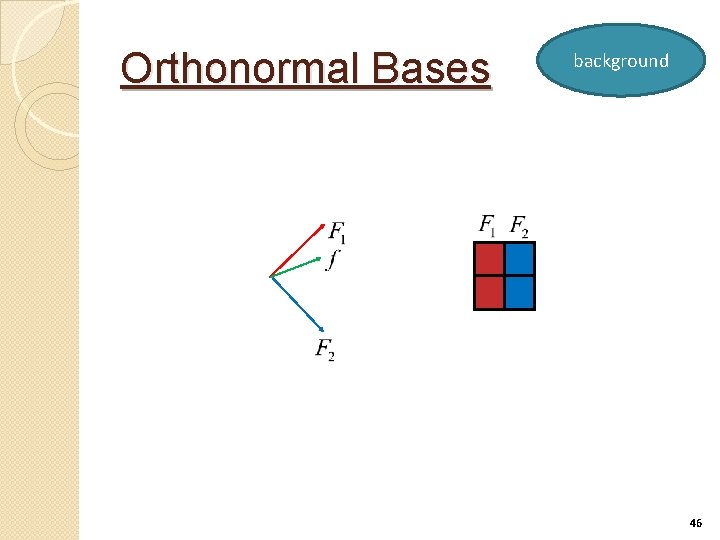 Orthonormal Bases

background

$F_1$
$f$
$F_2$

$F_1$ $F_2$

46